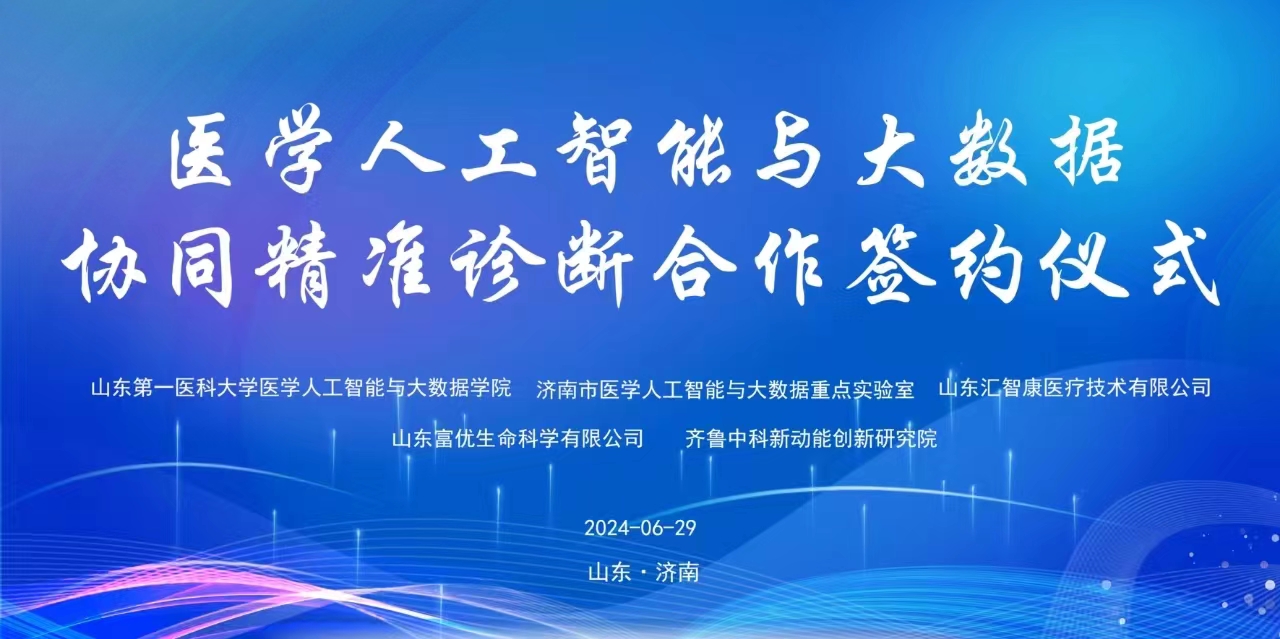 医学人工智能与大数据
协同精准诊断合作签约仪式

山东第一医科大学医学人工智能与大数据学院　济南市医学人工智能与大数据重点实验室　山东汇智康医疗技术有限公司

山东富优生命科学有限公司　齐鲁中科新动能创新研究院

2024-06-29

山东 · 济南